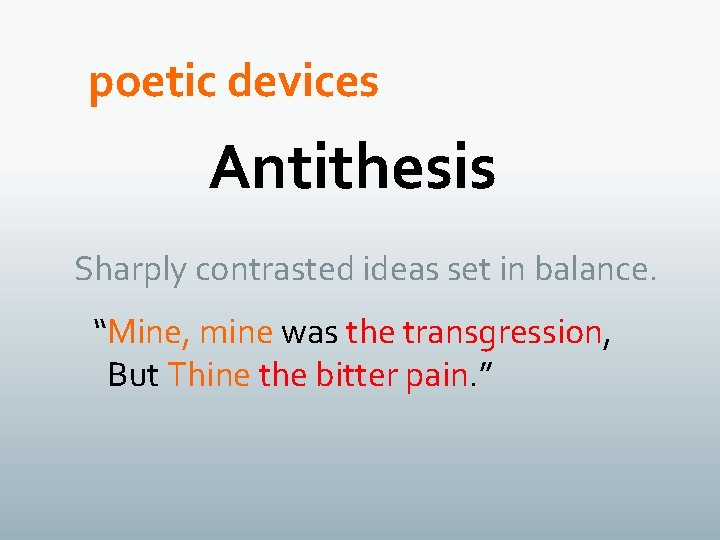 poetic devices

Antithesis

Sharply contrasted ideas set in balance.

“Mine, mine was the transgression,
But Thine the bitter pain.”